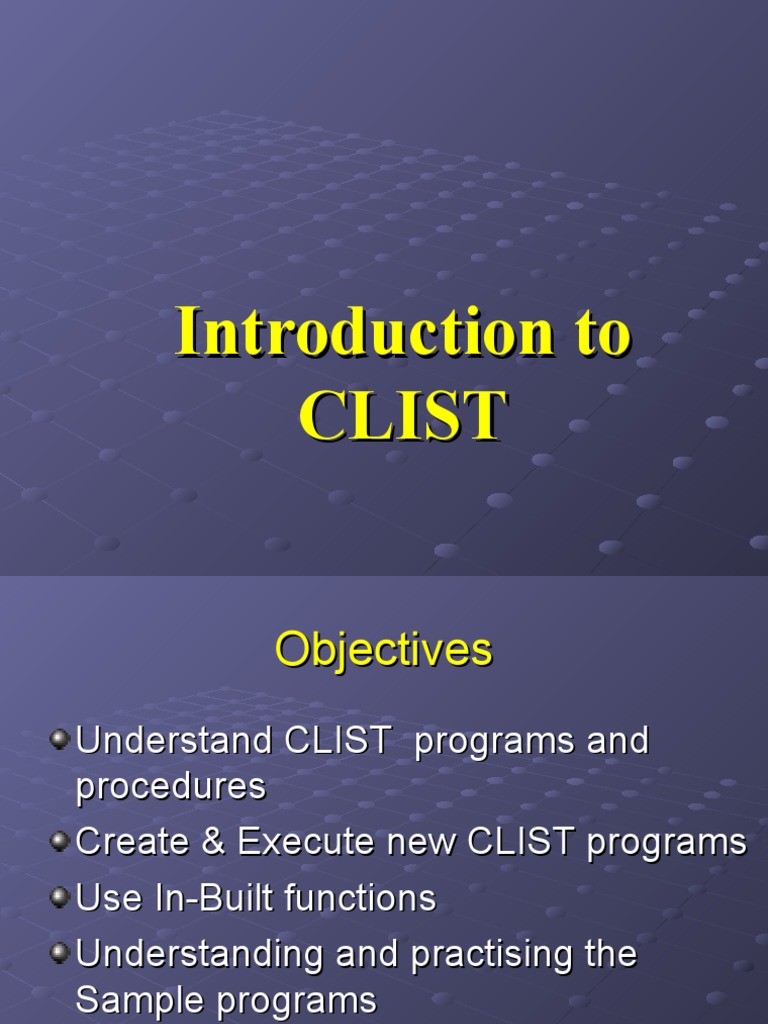 Introduction to CLIST

Objectives

Understand CLIST programs and procedures

Create & Execute new CLIST programs

Use In-Built functions

Understanding and practising the Sample programs